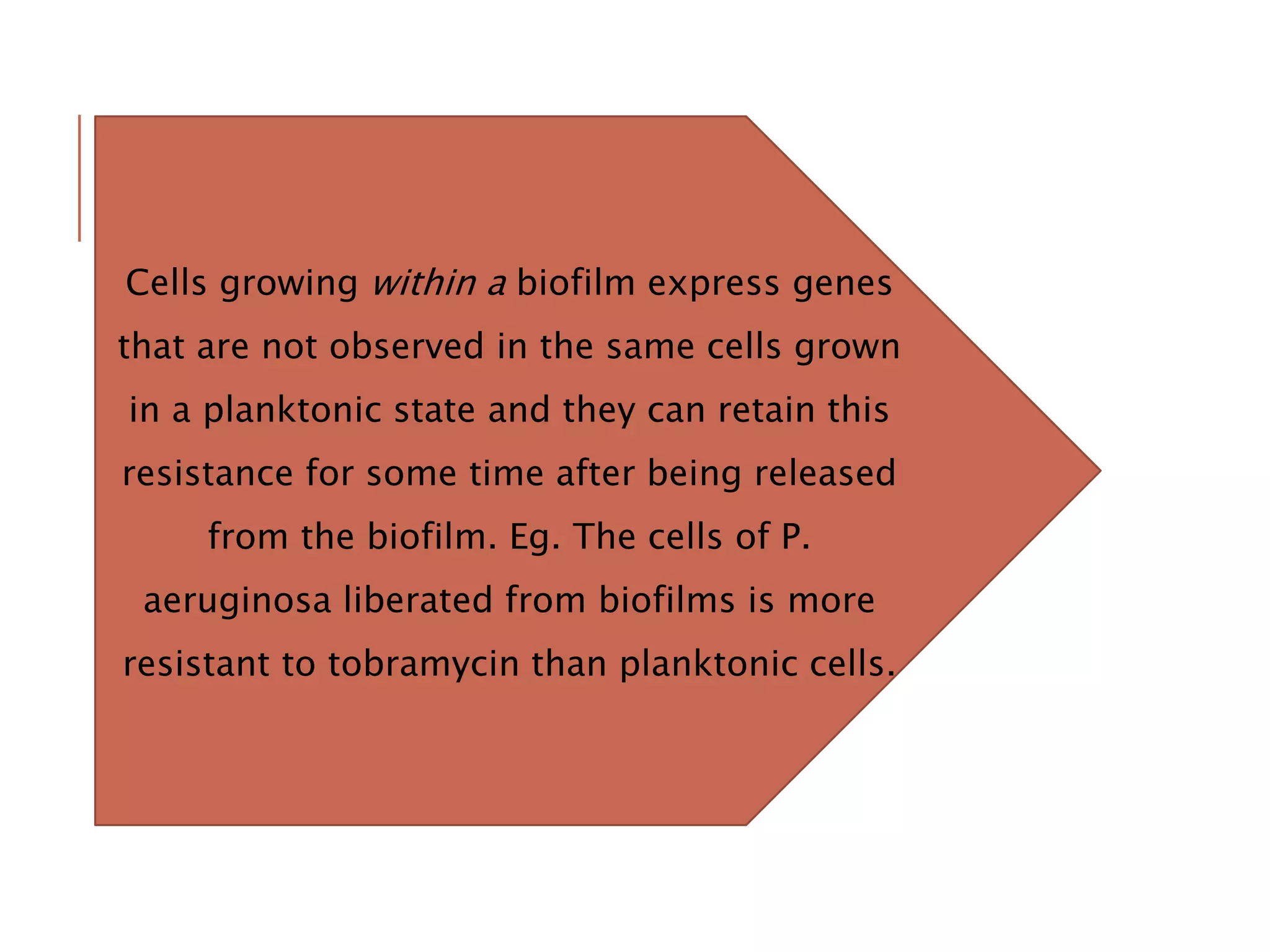 Cells growing within a biofilm express genes that are not observed in the same cells grown in a planktonic state and they can retain this resistance for some time after being released from the biofilm. Eg. The cells of P. aeruginosa liberated from biofilms is more resistant to tobramycin than planktonic cells.